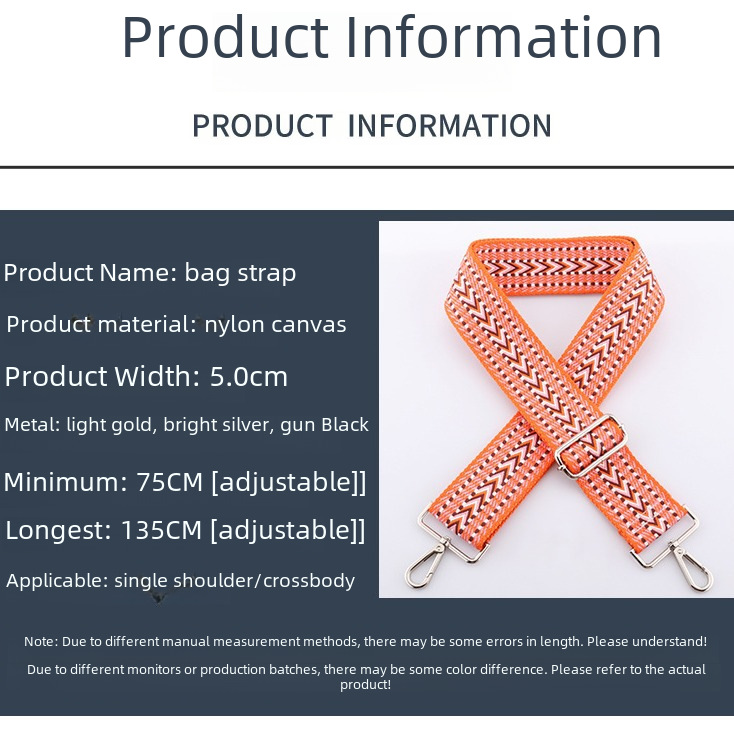 Product Information

PRODUCT INFORMATION

Product Name: bag strap

Product material: nylon canvas

Product Width: 5.0cm

Metal: light gold, bright silver, gun Black

Minimum: 75CM [adjustable]]

Longest: 135CM [adjustable]]

Applicable: single shoulder/crossbody

Note: Due to different manual measurement methods, there may be some errors in length. Please understand!

Due to different monitors or production batches, there may be some color difference. Please refer to the actual product!